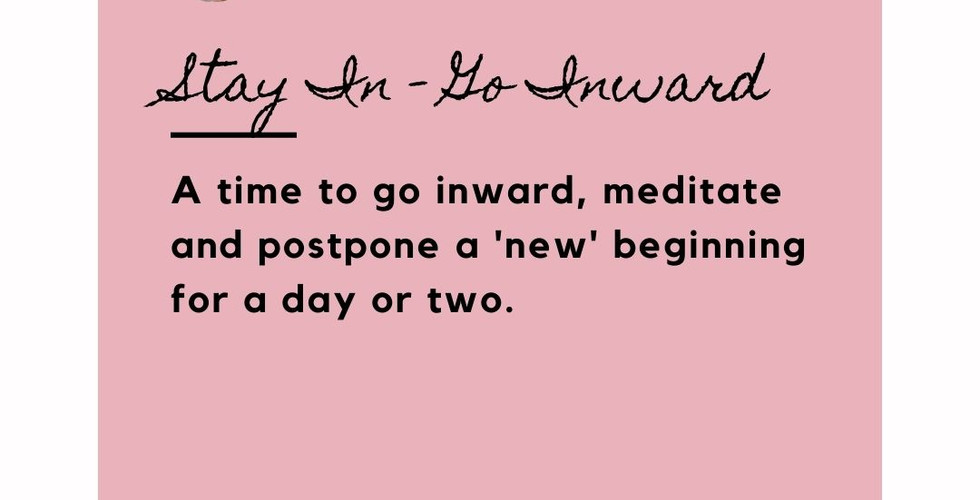 Stay In - Go Inward

A time to go inward, meditate and postpone a 'new' beginning for a day or two.